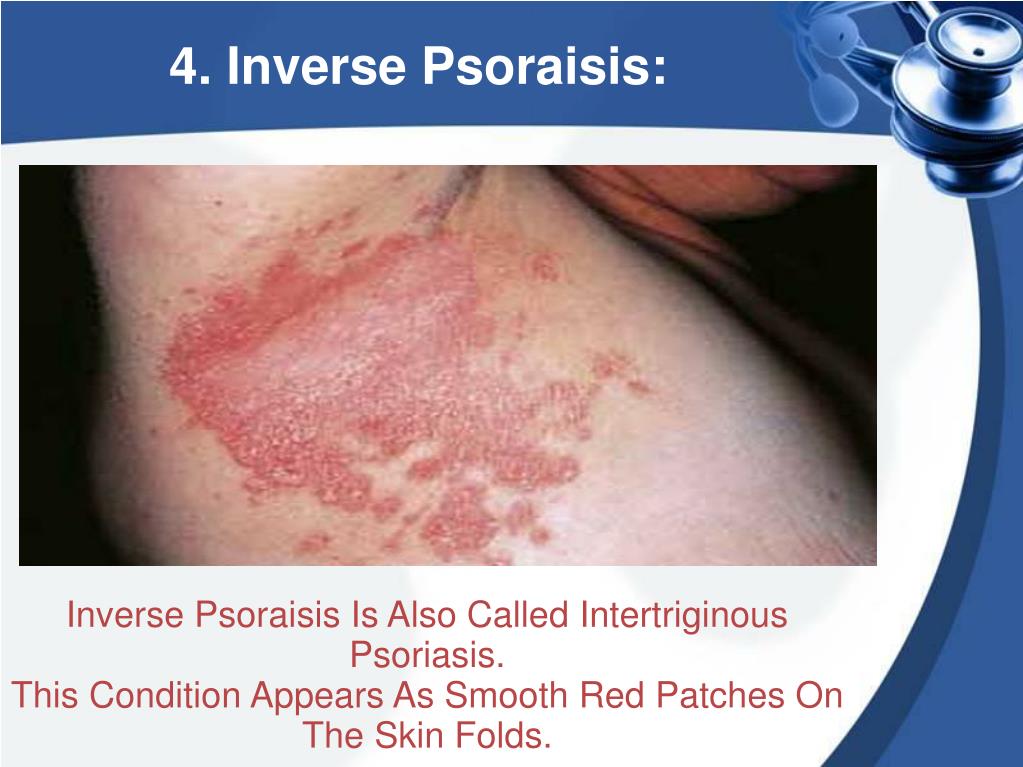 4. Inverse Psoraisis:

Inverse Psoraisis Is Also Called Intertriginous Psoriasis.
This Condition Appears As Smooth Red Patches On The Skin Folds.